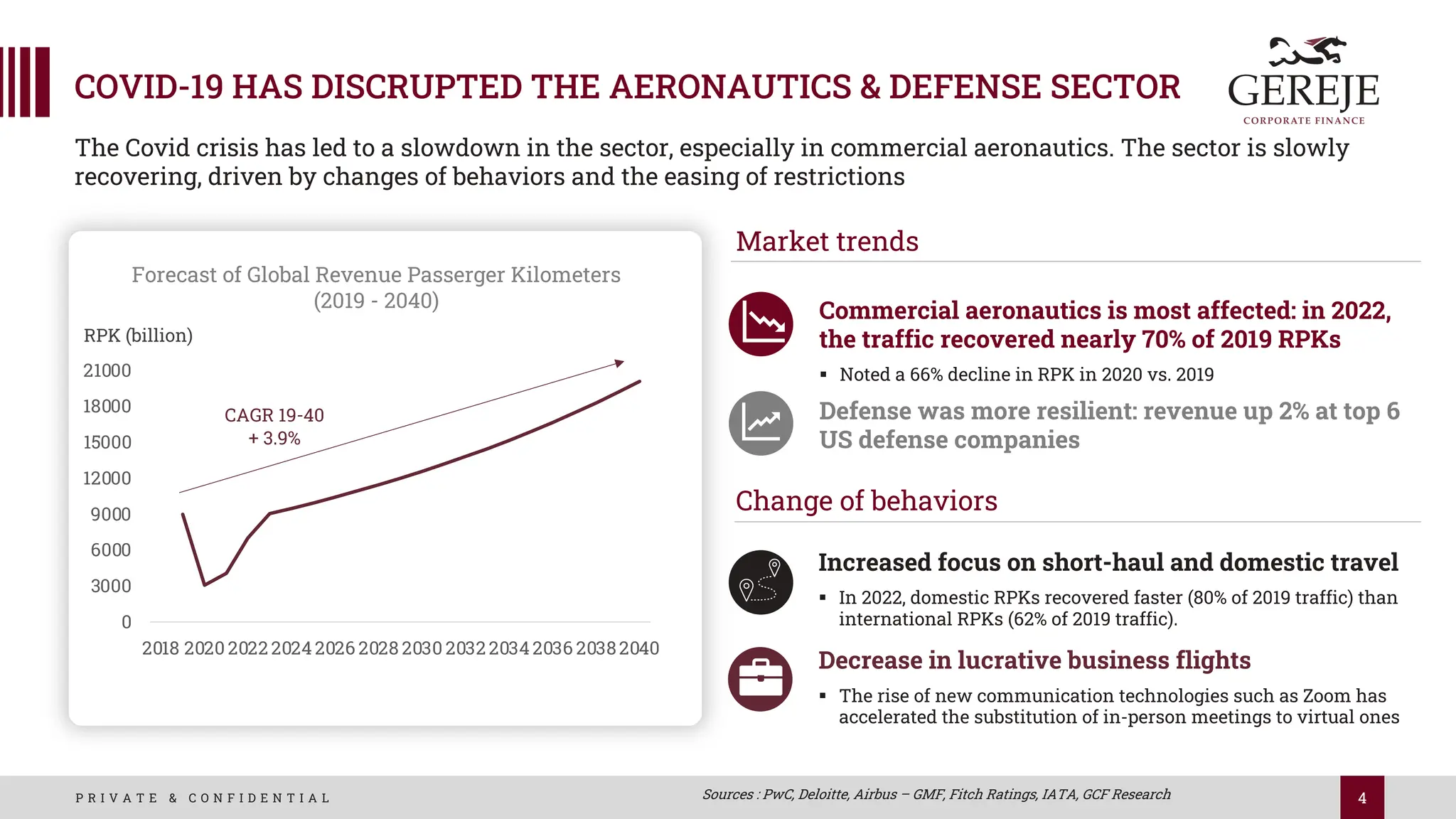 COVID-19 HAS DISCRUPTED THE AERONAUTICS & DEFENSE SECTOR

GEREJE
CORPORATE FINANCE

The Covid crisis has led to a slowdown in the sector, especially in commercial aeronautics. The sector is slowly recovering, driven by changes of behaviors and the easing of restrictions

Forecast of Global Revenue Passerger Kilometers (2019 - 2040)

RPK (billion)

21000
18000
15000
12000
9000
6000
3000
0

CAGR 19-40
+ 3.9%

2018 2020 2022 2024 2026 2028 2030 2032 2034 2036 2038 2040

Market trends

Commercial aeronautics is most affected: in 2022, the traffic recovered nearly 70% of 2019 RPKs

▪ Noted a 66% decline in RPK in 2020 vs. 2019

Defense was more resilient: revenue up 2% at top 6 US defense companies

Change of behaviors

Increased focus on short-haul and domestic travel

▪ In 2022, domestic RPKs recovered faster (80% of 2019 traffic) than international RPKs (62% of 2019 traffic).

Decrease in lucrative business flights

▪ The rise of new communication technologies such as Zoom has accelerated the substitution of in-person meetings to virtual ones

PRIVATE & CONFIDENTIAL

Sources : PwC, Deloitte, Airbus – GMF, Fitch Ratings, IATA, GCF Research

4